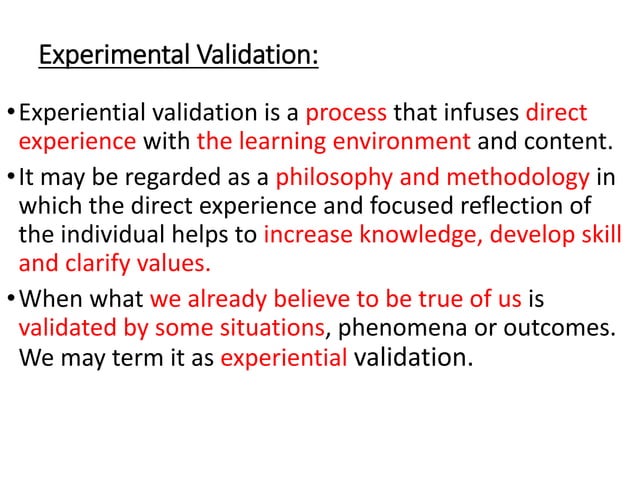 Experimental Validation:

• Experiential validation is a process that infuses direct experience with the learning environment and content.

• It may be regarded as a philosophy and methodology in which the direct experience and focused reflection of the individual helps to increase knowledge, develop skill and clarify values.

• When what we already believe to be true of us is validated by some situations, phenomena or outcomes. We may term it as experiential validation.